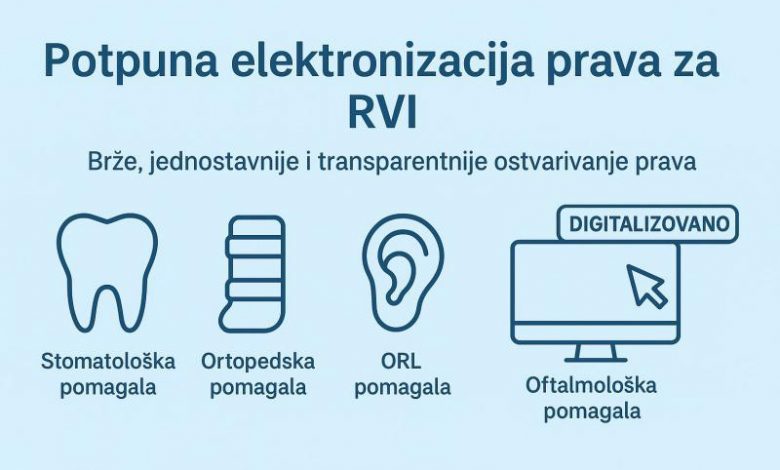 Potpuna elektronizacija prava za RVI

Brže, jednostavnije i transparentnije ostvarivanje prava

DIGITALIZOVANO

Stomatološka pomagala

Ortopedska pomagala

ORL pomagala

Oftalmološka pomagala